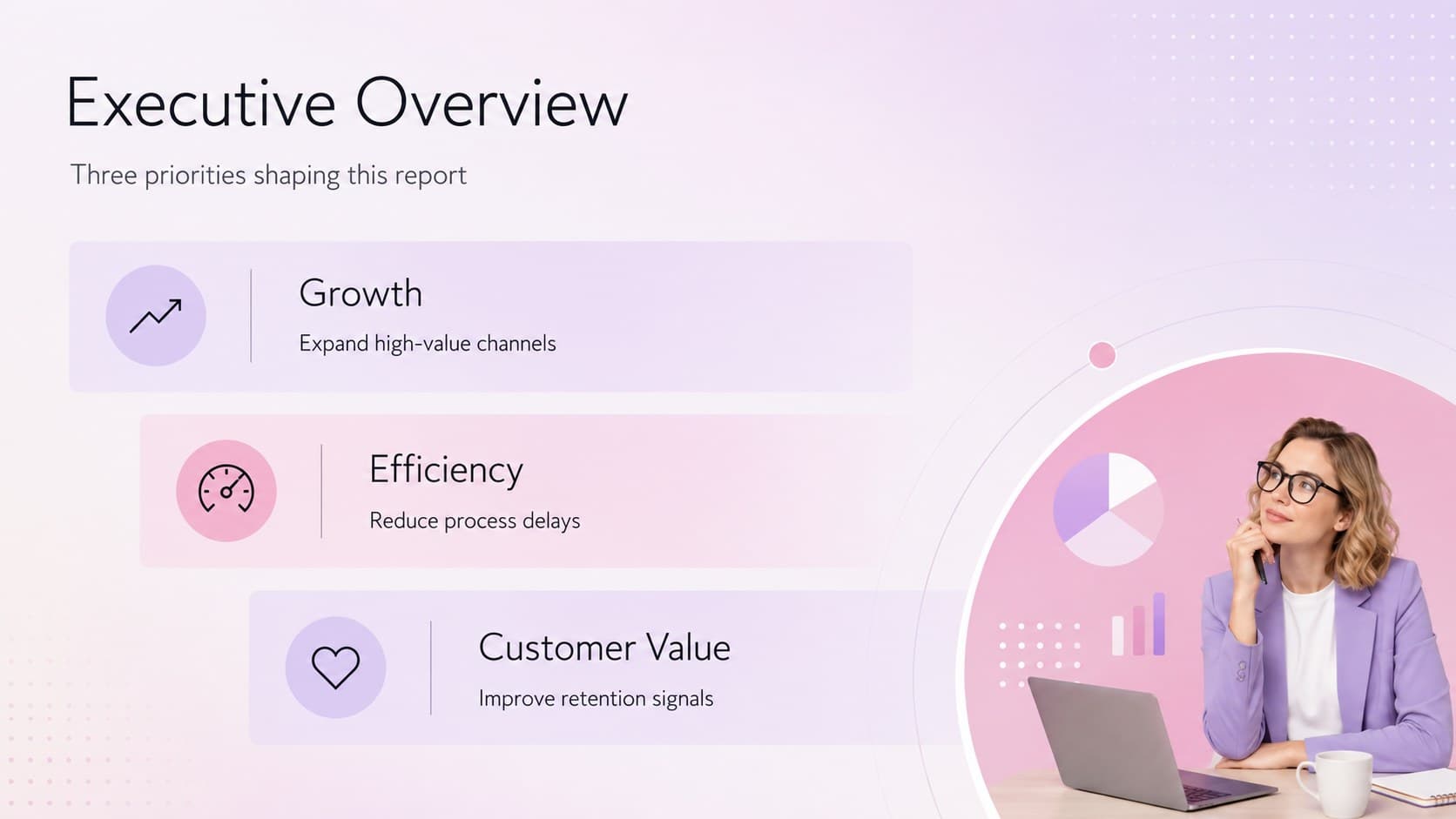 Executive Overview

Three priorities shaping this report

Growth

Expand high-value channels

Efficiency

Reduce process delays

Customer Value

Improve retention signals